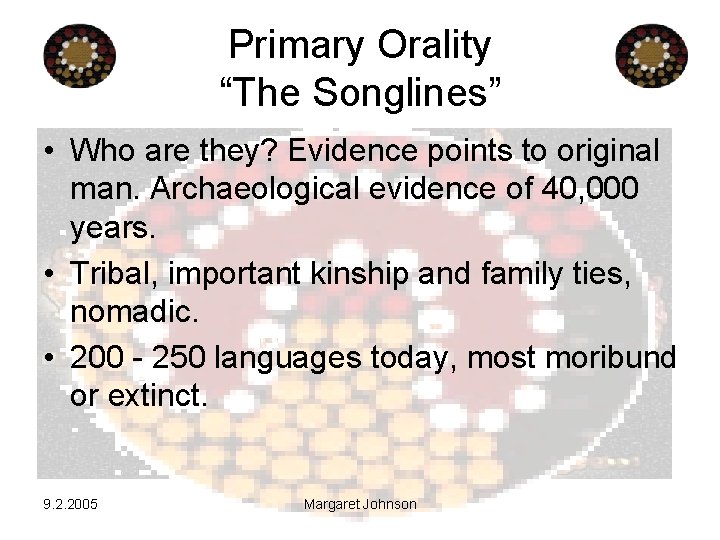 Primary Orality
“The Songlines”

• Who are they? Evidence points to original man. Archaeological evidence of 40,000 years.

• Tribal, important kinship and family ties, nomadic.

• 200 - 250 languages today, most moribund or extinct.

9.2.2005

Margaret Johnson